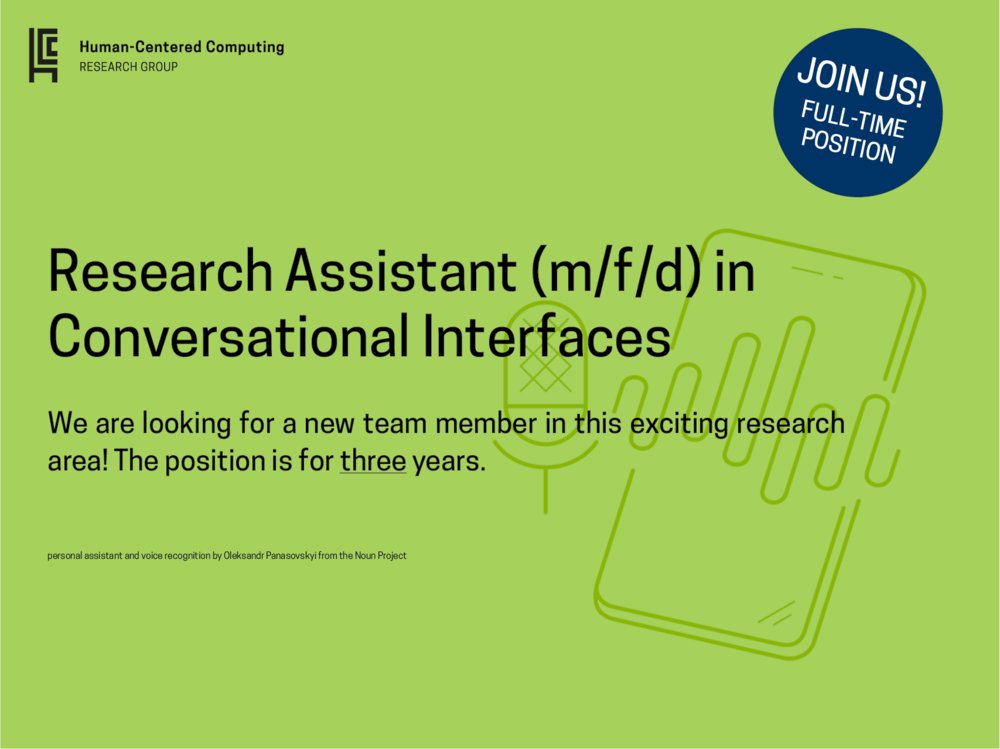 Human-Centered Computing
RESEARCH GROUP

JOIN US!
FULL-TIME POSITION

Research Assistant (m/f/d) in Conversational Interfaces

We are looking for a new team member in this exciting research area! The position is for three years.

personal assistant and voice recognition by Oleksandr Panasovskyi from the Noun Project